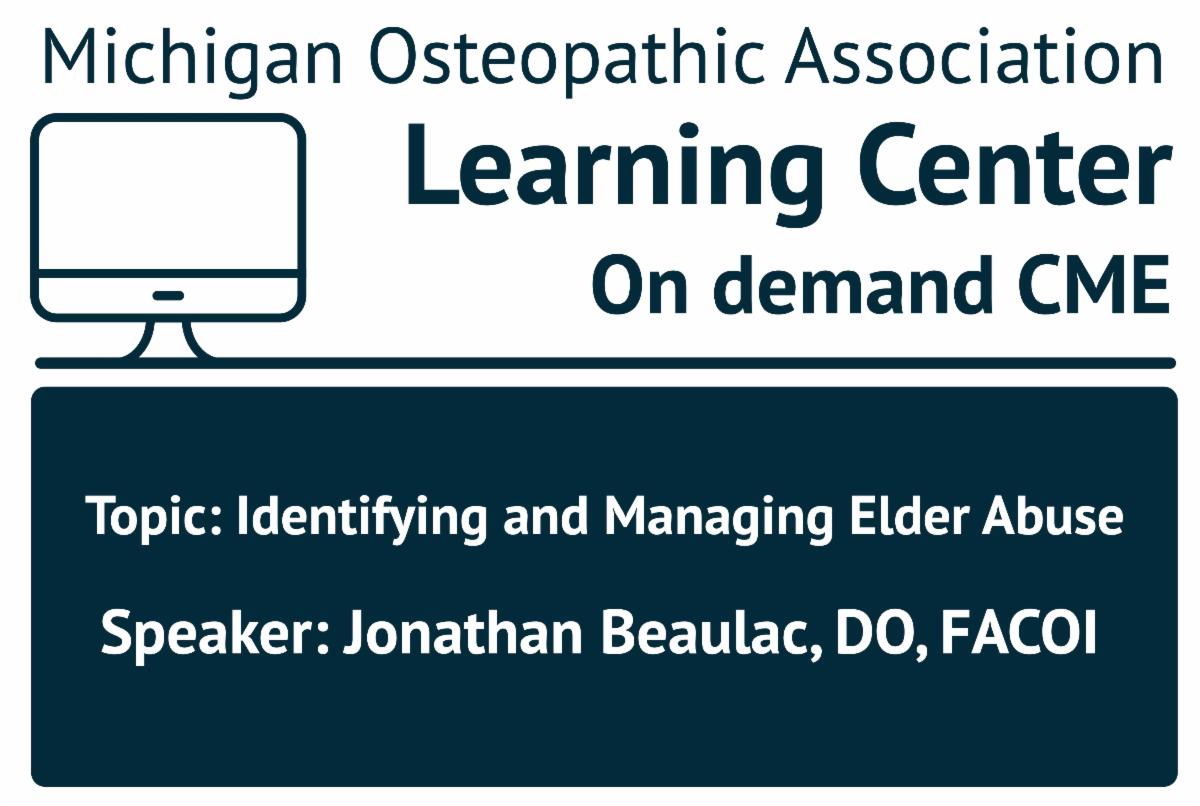 Michigan Osteopathic Association

Learning Center

On demand CME

Topic: Identifying and Managing Elder Abuse

Speaker: Jonathan Beaulac, DO, FACOI